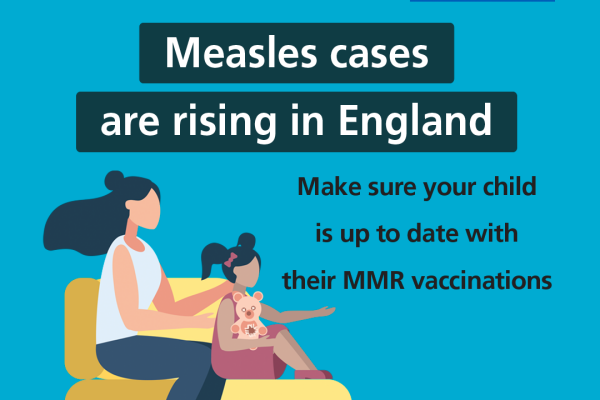 Measles cases are rising in England

Make sure your child is up to date with their MMR vaccinations